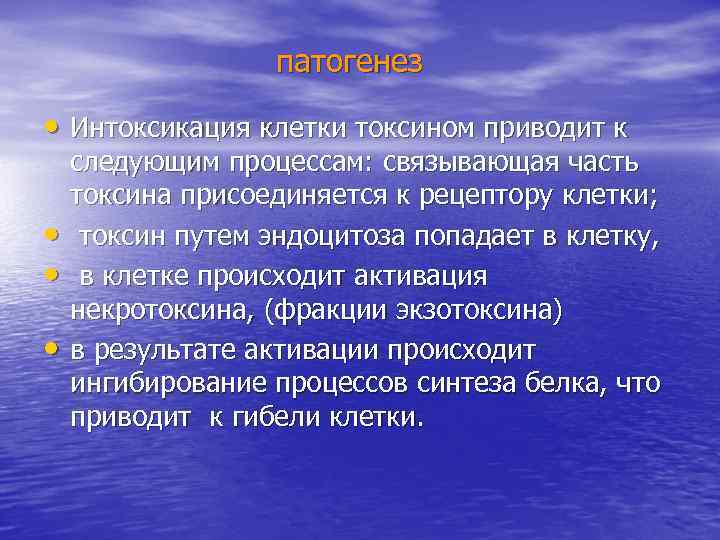 патогенез

• Интоксикация клетки токсином приводит к следующим процессам: связывающая часть токсина присоединяется к рецептору клетки;
• токсин путем эндоцитоза попадает в клетку,
• в клетке происходит активация некротоксина, (фракции экзотоксина)
• в результате активации происходит ингибирование процессов синтеза белка, что приводит к гибели клетки.